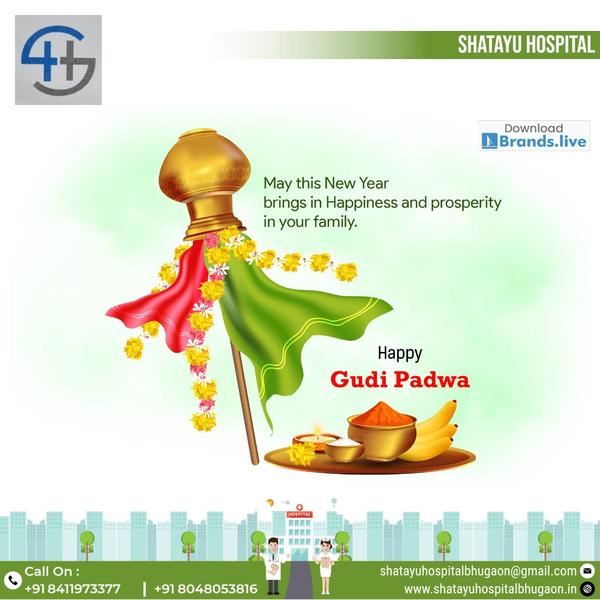 SHATAYU HOSPITAL

Download Brands.live

May this New Year brings in Happiness and prosperity in your family.

Happy
Gudi Padwa

HOSPITAL

Call On :
+91 8411973377 | +91 8048053816

shatayuhospitalbhugaon@gmail.com
www.shatayuhospitalbhugaon.in